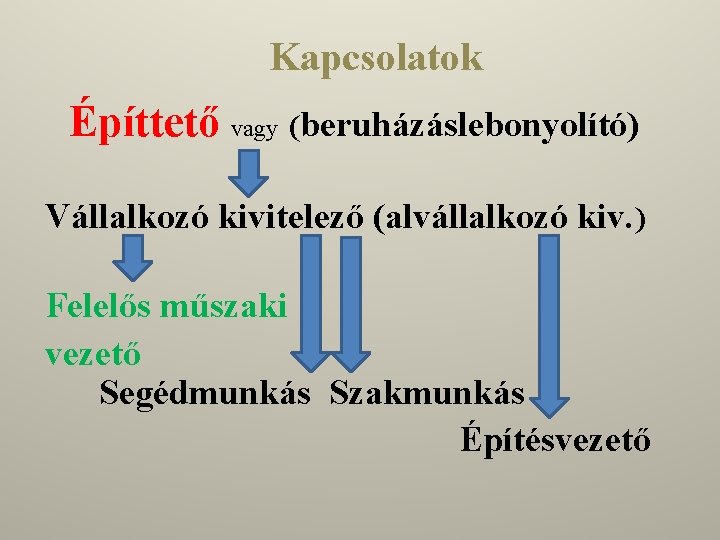 Kapcsolatok

Építtető vagy (beruházáslebonyolító)

Vállalkozó kivitelező (alvállalkozó kiv.)

Felelős műszaki vezető

Segédmunkás Szakmunkás

Építésvezető